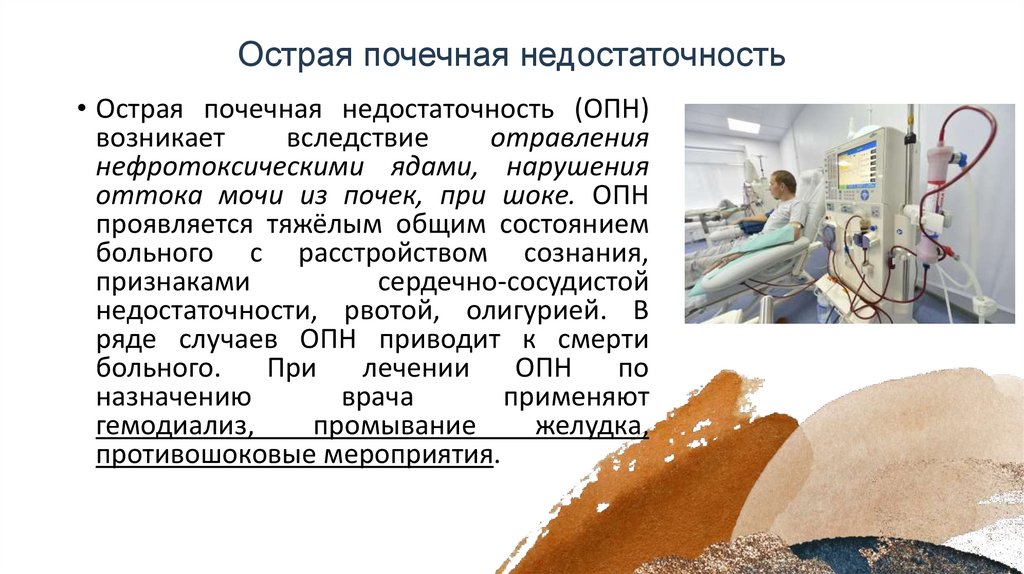 Острая почечная недостаточность

• Острая почечная недостаточность (ОПН) возникает вследствие отравления нефротоксическими ядами, нарушения оттока мочи из почек, при шоке. ОПН проявляется тяжёлым общим состоянием больного с расстройством сознания, признаками сердечно-сосудистой недостаточности, рвотой, олигурией. В ряде случаев ОПН приводит к смерти больного. При лечении ОПН по назначению врача применяют гемодиализ, промывание желудка, противошоковые мероприятия.